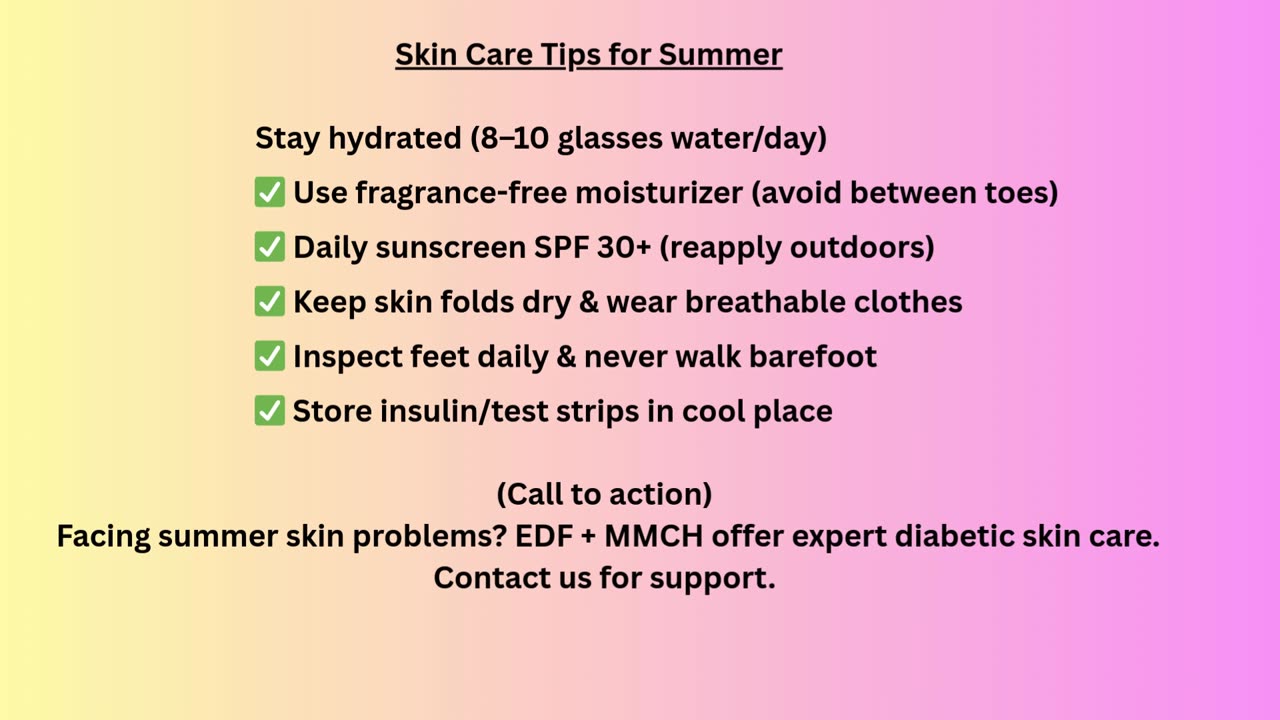 Skin Care Tips for Summer

Stay hydrated (8–10 glasses water/day)

✅ Use fragrance-free moisturizer (avoid between toes)

✅ Daily sunscreen SPF 30+ (reapply outdoors)

✅ Keep skin folds dry & wear breathable clothes

✅ Inspect feet daily & never walk barefoot

✅ Store insulin/test strips in cool place

(Call to action)
Facing summer skin problems? EDF + MMCH offer expert diabetic skin care. Contact us for support.